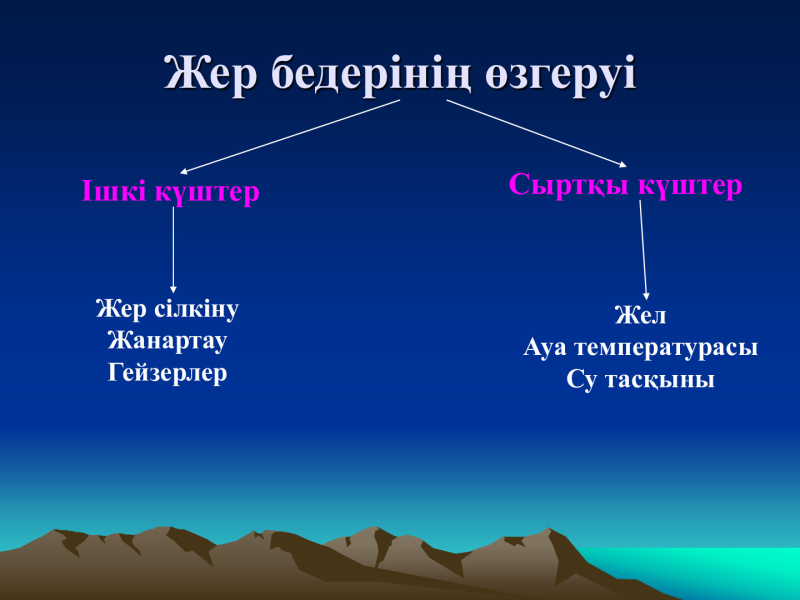 Жер бедерінің өзгеруі

Ішкі күштер

Жер сілкіну
Жанартау
Гейзерлер

Сыртқы күштер

Жел
Ауа температурасы
Су тасқыны